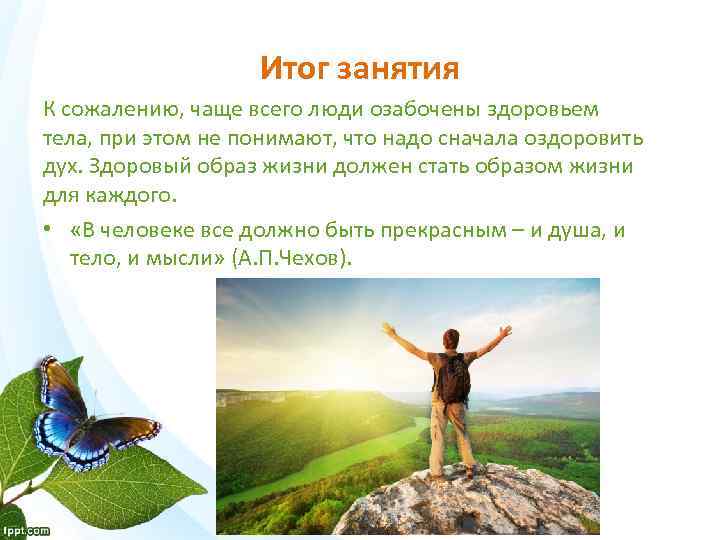 Итог занятия

К сожалению, чаще всего люди озабочены здоровьем тела, при этом не понимают, что надо сначала оздоровить дух. Здоровый образ жизни должен стать образом жизни для каждого.

• «В человеке все должно быть прекрасным – и душа, и тело, и мысли» (А.П.Чехов).

fppt.com